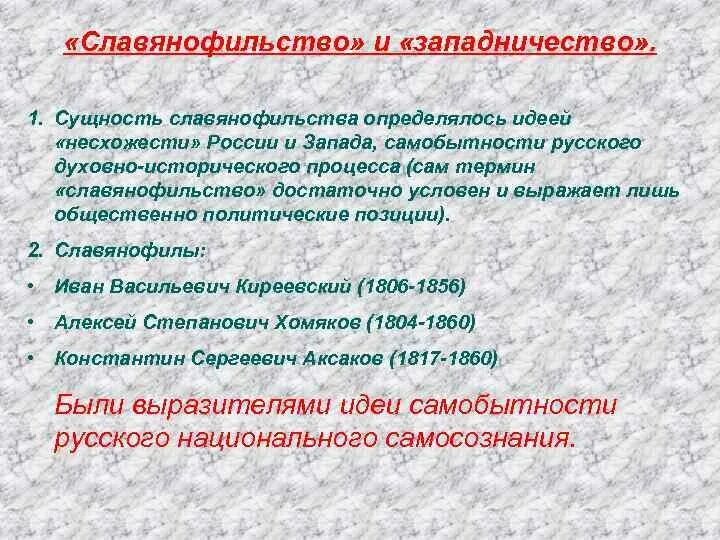 «Славянофильство» и «западничество».

1. Сущность славянофильства определялось идеей «несхожести» России и Запада, самобытности русского духовно-исторического процесса (сам термин «славянофильство» достаточно условен и выражает лишь общественно политические позиции).

2. Славянофилы:

• Иван Васильевич Киреевский (1806-1856)

• Алексей Степанович Хомяков (1804-1860)

• Константин Сергеевич Аксаков (1817-1860)

Были выразителями идеи самобытности русского национального самосознания.